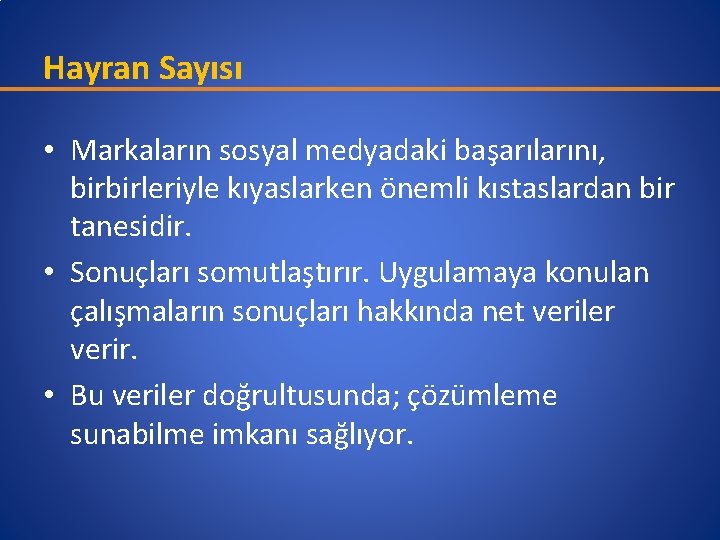 Hayran Sayısı

• Markaların sosyal medyadaki başarılarını, birbirleriyle kıyaslarken önemli kıstaslardan bir tanesidir.

• Sonuçları somutlaştırır. Uygulamaya konulan çalışmaların sonuçları hakkında net veriler verir.

• Bu veriler doğrultusunda; çözümleme sunabilme imkanı sağlıyor.